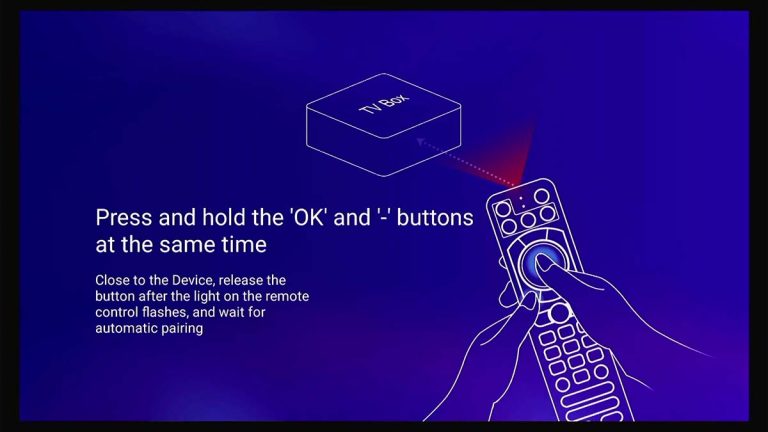 TV Box

Press and hold the 'OK' and '-' buttons at the same time

Close to the Device, release the button after the light on the remote control flashes, and wait for automatic pairing